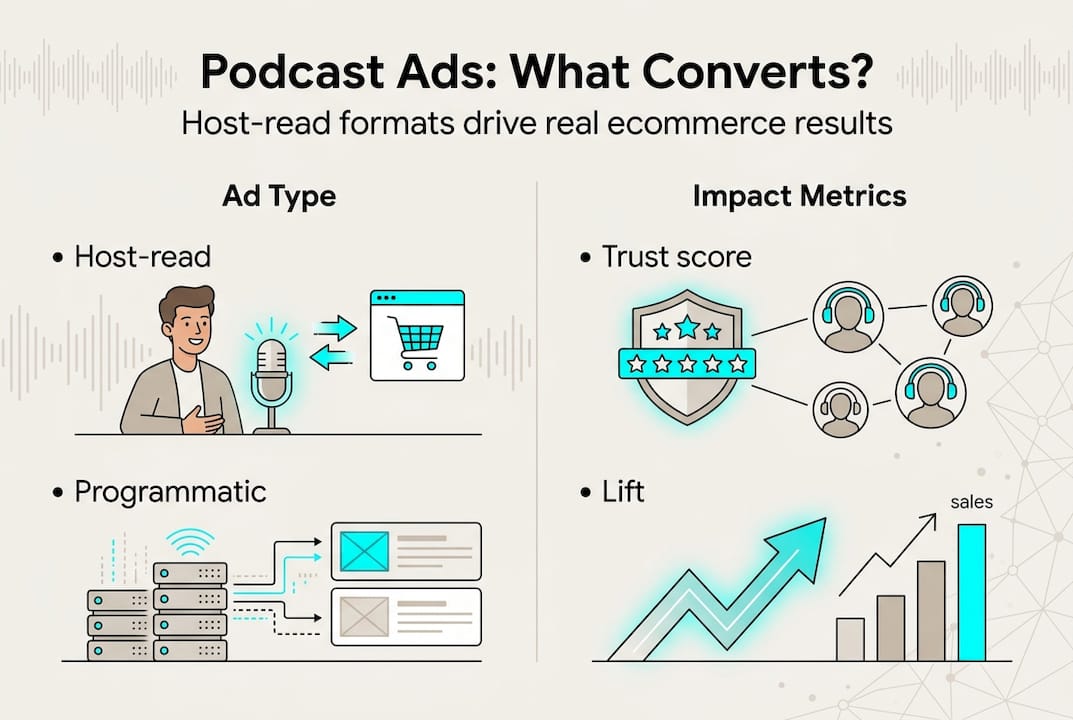 Podcast Ads: What Converts?
Host-read formats drive real ecommerce results

Ad Type

• Host-read

• Programmatic

Impact Metrics

• Trust score

• Lift

sales